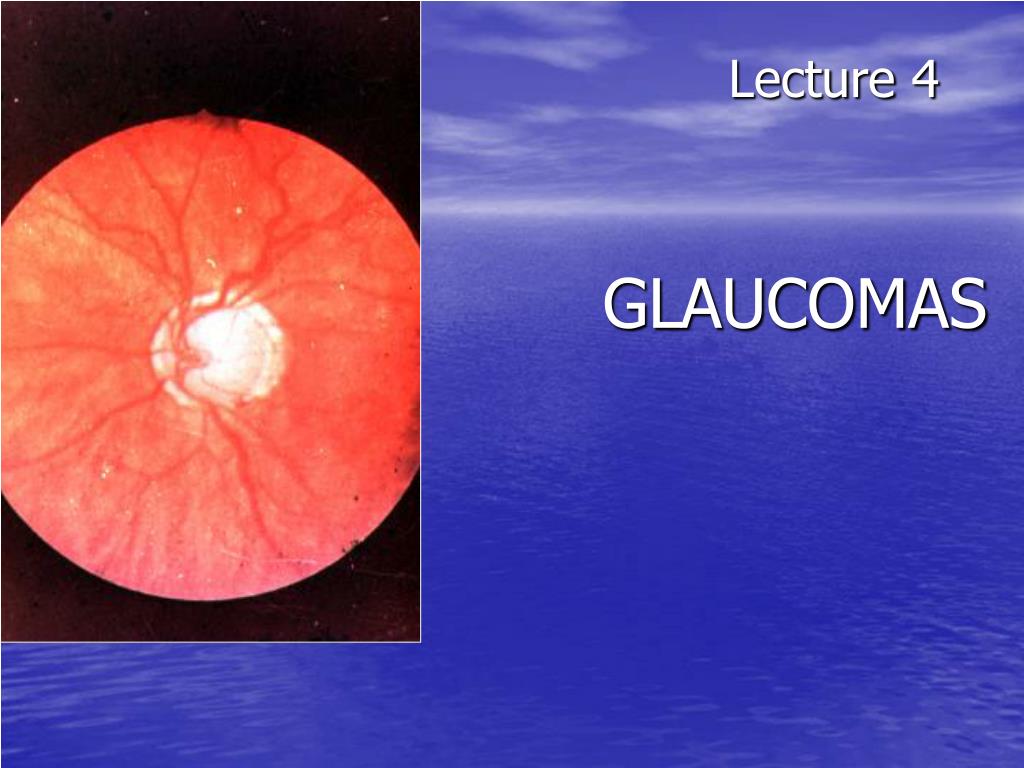 Lecture 4

GLAUCOMAS